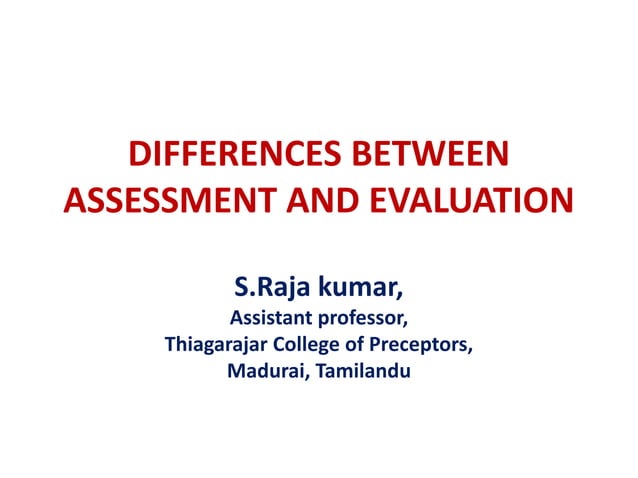 DIFFERENCES BETWEEN ASSESSMENT AND EVALUATION

S.Raja kumar,
Assistant professor,
Thiagarajar College of Preceptors,
Madurai, Tamilandu